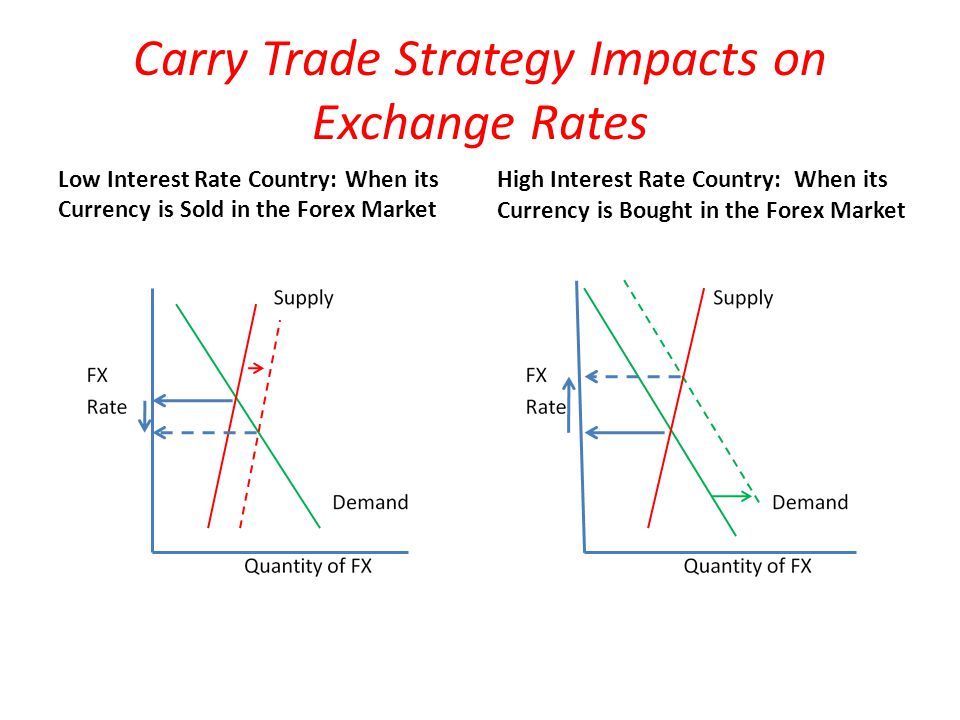 Carry Trade Strategy Impacts on Exchange Rates

Low Interest Rate Country: When its Currency is Sold in the Forex Market

Supply

FX
Rate

Demand

Quantity of FX

High Interest Rate Country: When its Currency is Bought in the Forex Market

Supply

FX
Rate

Demand

Quantity of FX